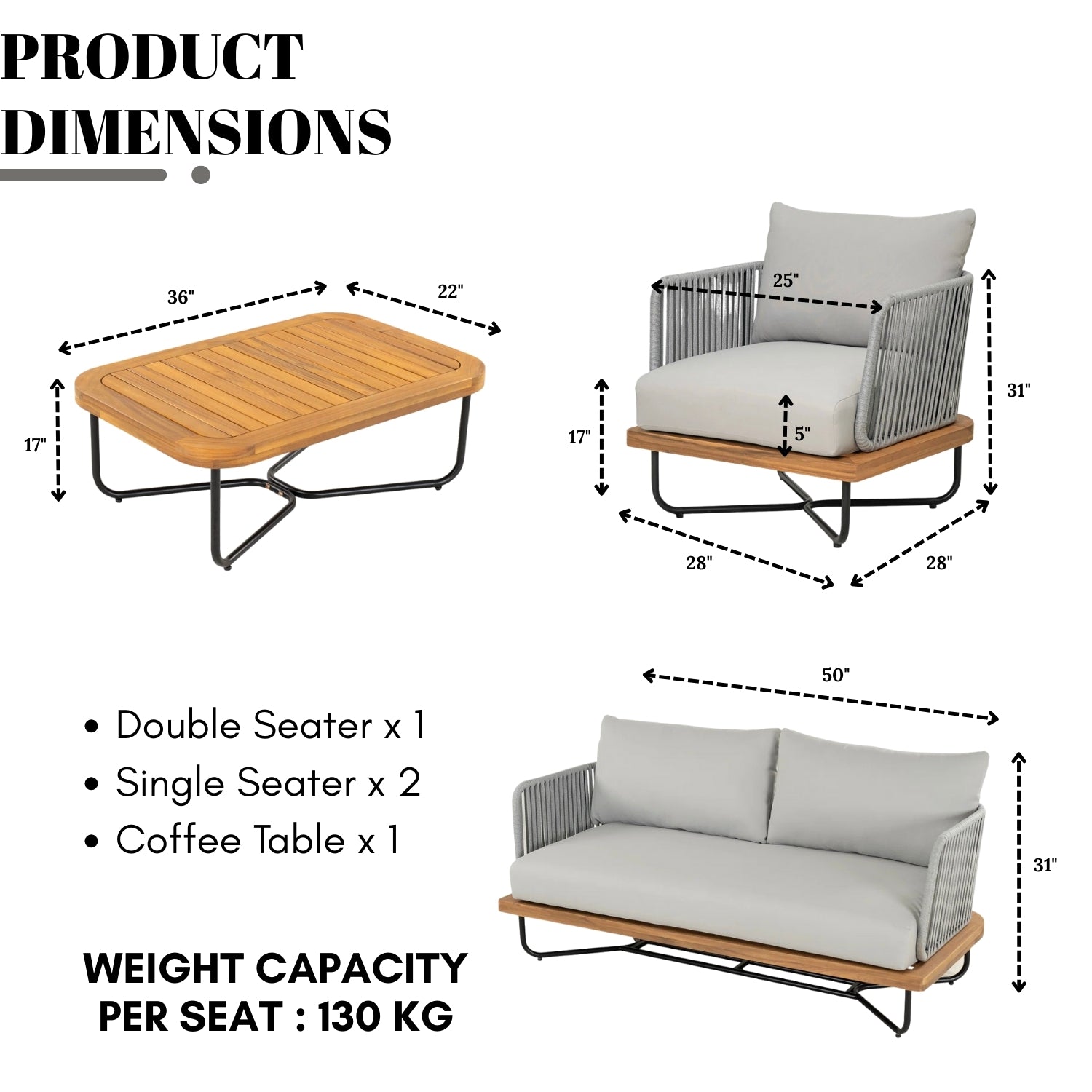 PRODUCT DIMENSIONS

36"
22"
17"

25"
31"
17"
5"
28"
28"

50"
31"

• Double Seater x 1
• Single Seater x 2
• Coffee Table x 1

WEIGHT CAPACITY PER SEAT : 130 KG